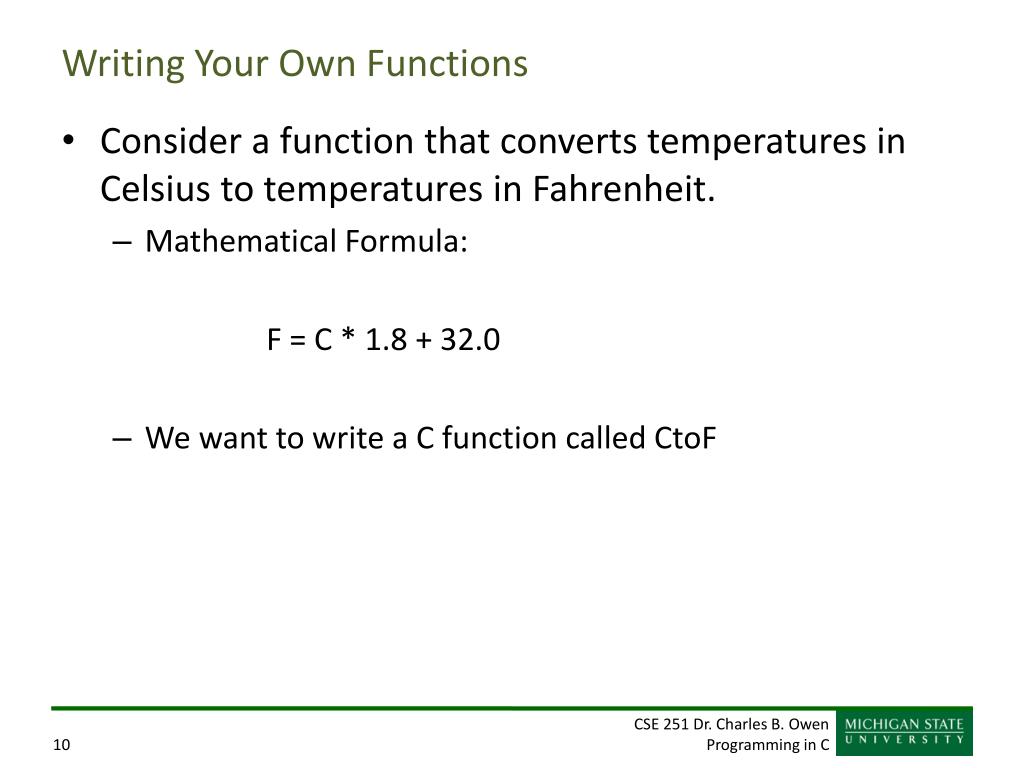 Writing Your Own Functions

• Consider a function that converts temperatures in Celsius to temperatures in Fahrenheit.
– Mathematical Formula:

F = C * 1.8 + 32.0

– We want to write a C function called CtoF

10

CSE 251 Dr. Charles B. Owen
Programming in C

MICHIGAN STATE
UNIVERSITY